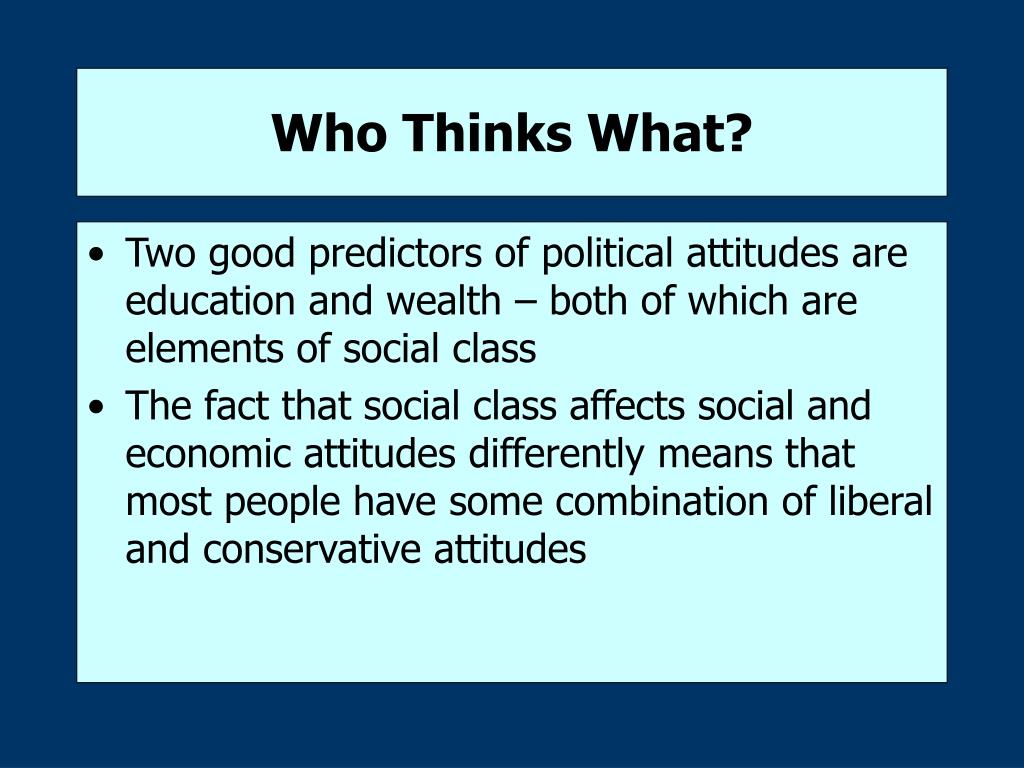 Who Thinks What?

• Two good predictors of political attitudes are education and wealth – both of which are elements of social class
• The fact that social class affects social and economic attitudes differently means that most people have some combination of liberal and conservative attitudes